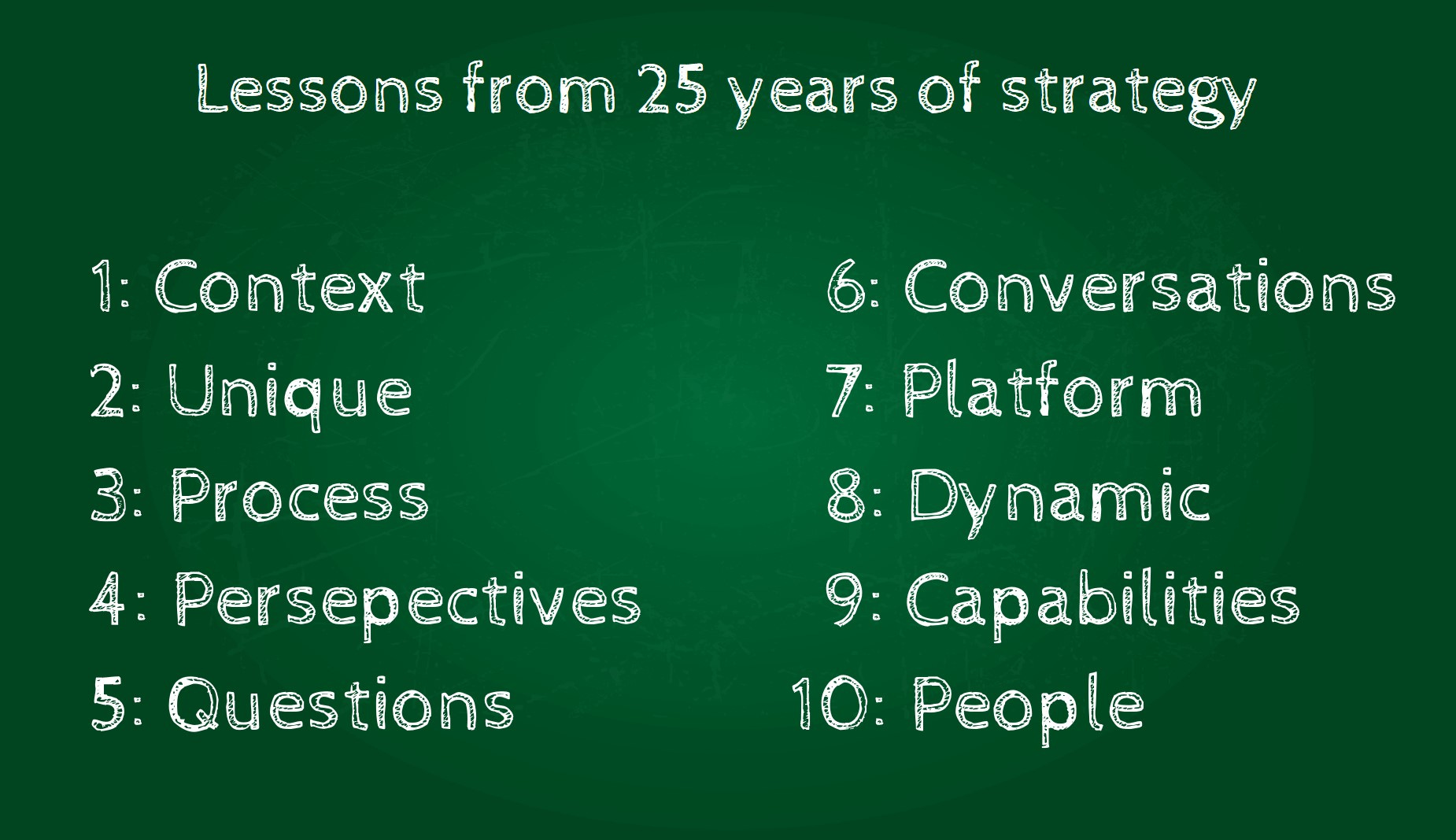 Lessons from 25 years of strategy

1: Context
2: Unique
3: Process
4: Persepectives
5: Questions

6: Conversations
7: Platform
8: Dynamic
9: Capabilities
10: People